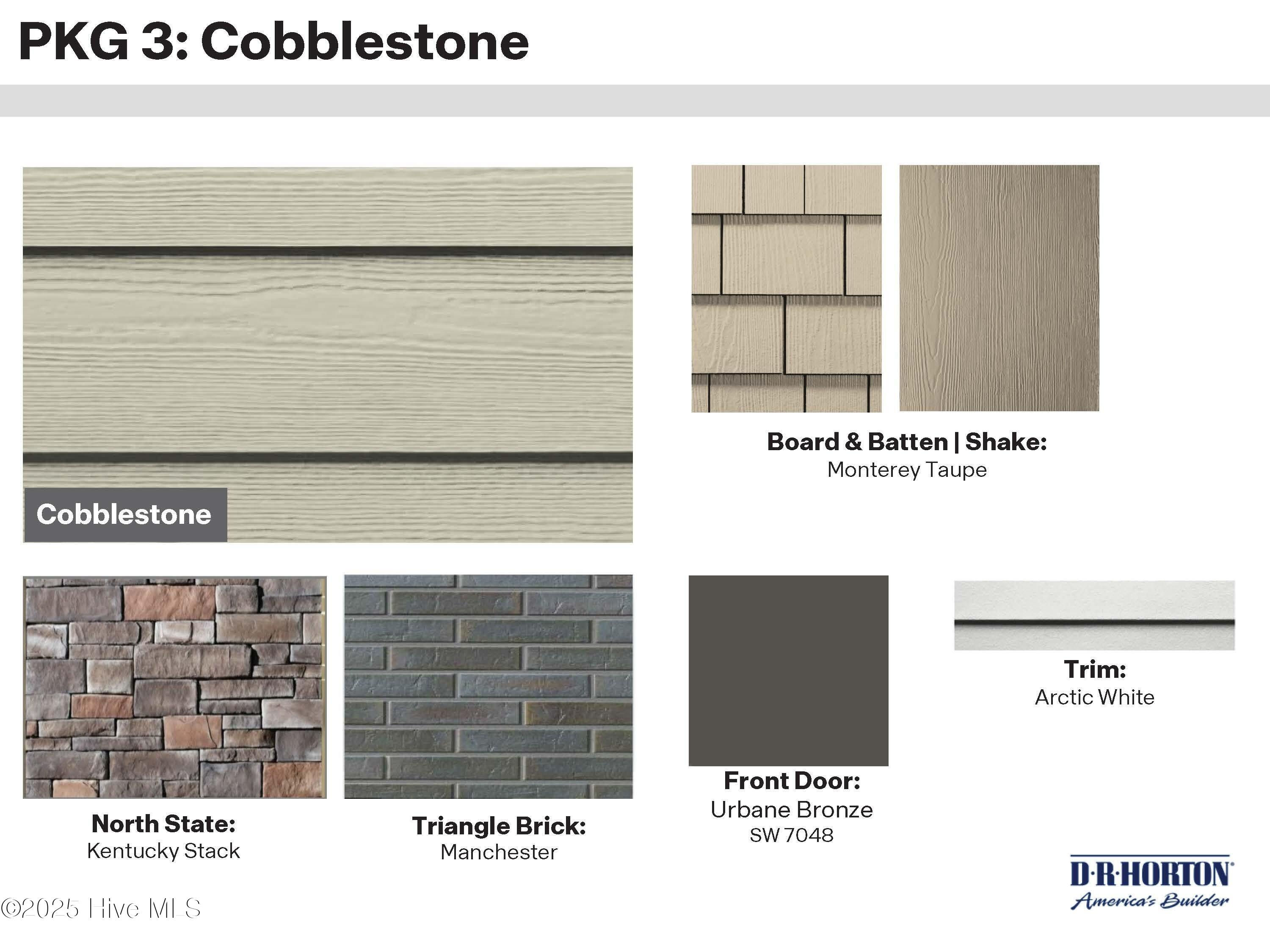 PKG 3: Cobblestone

Cobblestone

Board & Batten | Shake:
Monterey Taupe

North State:
Kentucky Stack

Triangle Brick:
Manchester

Front Door:
Urbane Bronze
SW 7048

Trim:
Arctic White

D·R·HORTON
America's Builder

©2025 Hive MLS